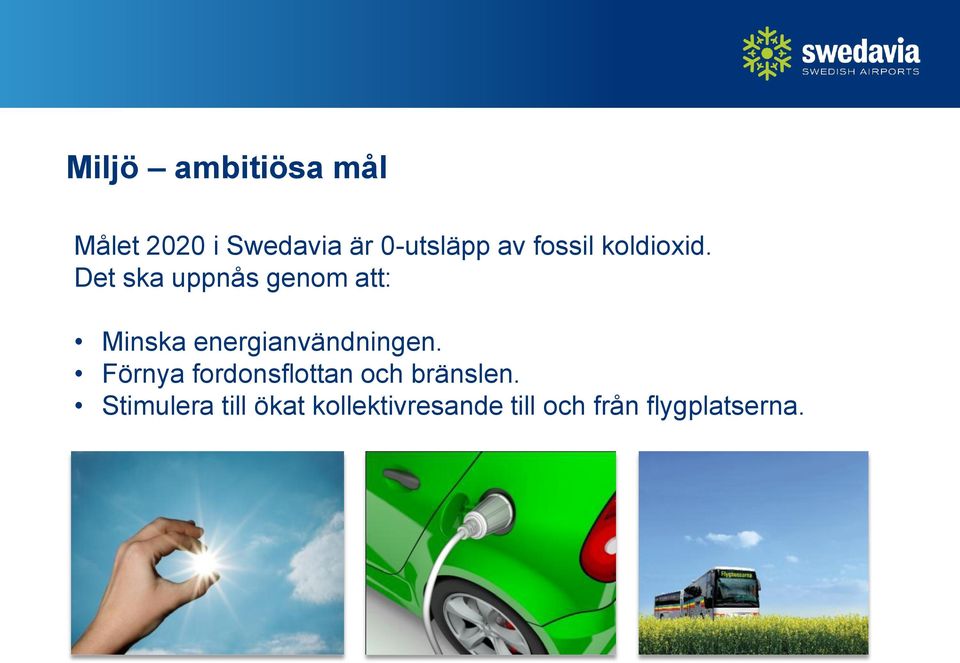 swedavia
SWEDISH AIRPORTS

Miljö – ambitiösa mål

Målet 2020 i Swedavia är 0-utsläpp av fossil koldioxid. Det ska uppnås genom att:

• Minska energianvändningen.
• Förnya fordonsflottan och bränslen.
• Stimulera till ökat kollektivresande till och från flygplatserna.

Flygbussarna